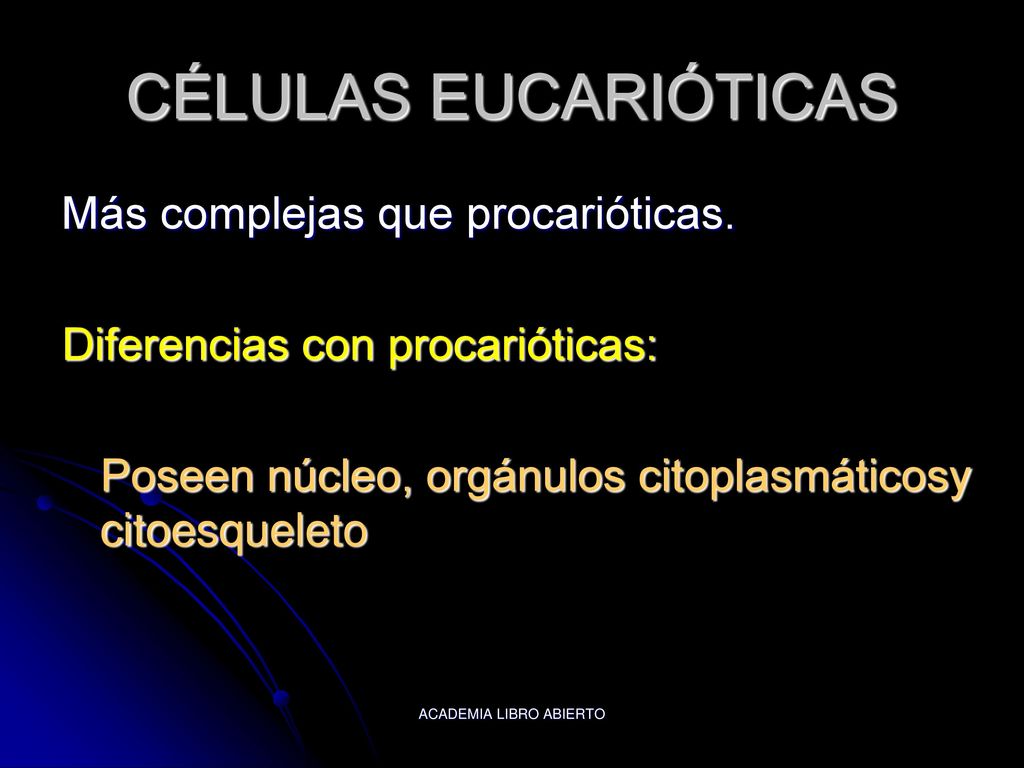 CÉLULAS EUCARIÓTICAS

Más complejas que procarióticas.

Diferencias con procarióticas:

Poseen núcleo, orgánulos citoplasmáticosy citoesqueleto

ACADEMIA LIBRO ABIERTO